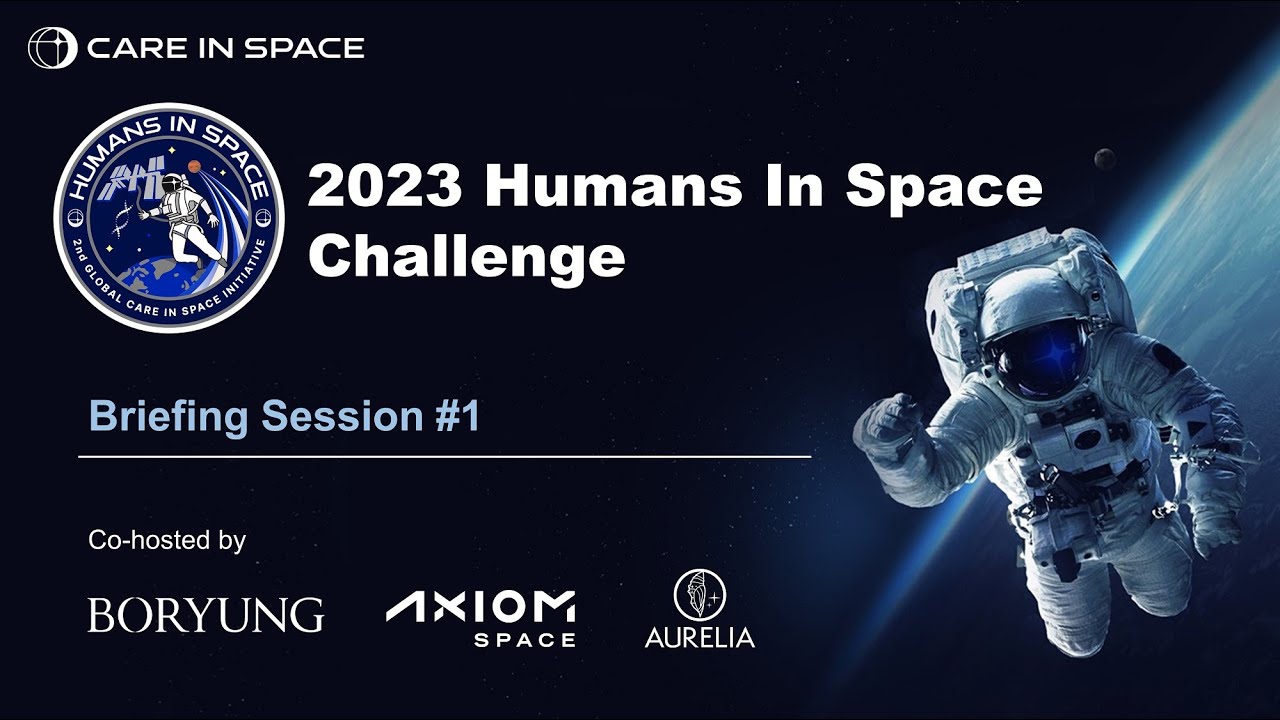 CARE IN SPACE

HUMANS IN SPACE
2nd GLOBAL CARE IN SPACE INITIATIVE

2023 Humans In Space Challenge

Briefing Session #1

Co-hosted by

BORYUNG

AXIOM SPACE

AURELIA